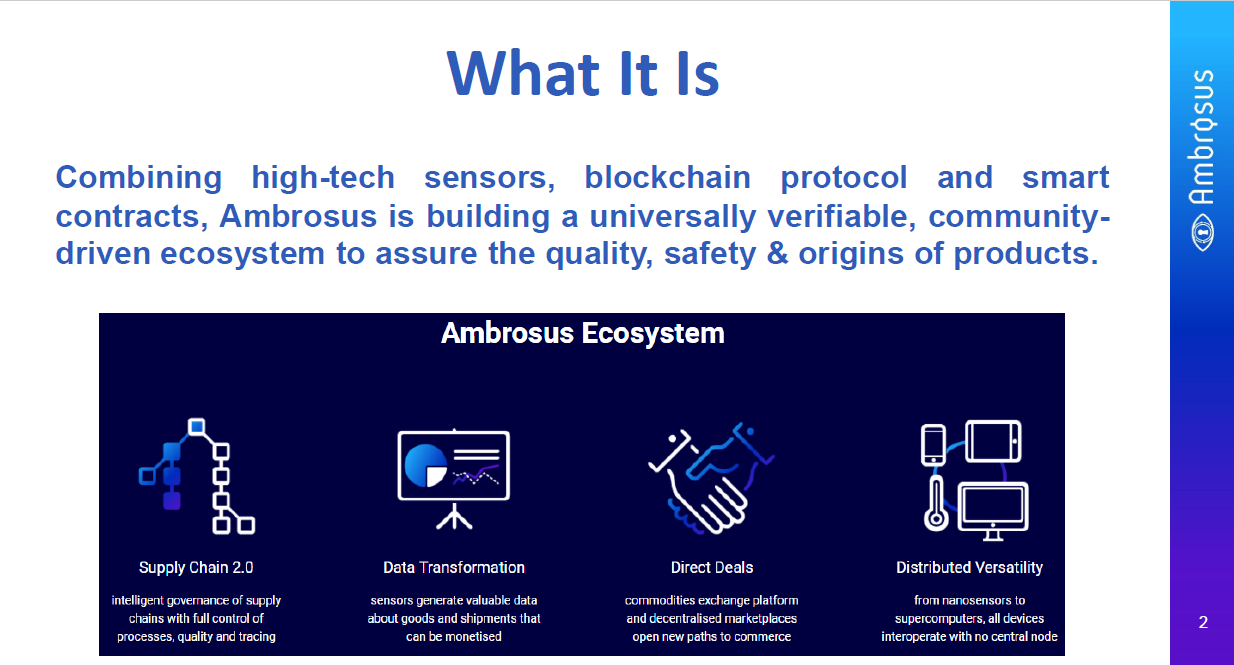 What It Is

Combining high-tech sensors, blockchain protocol and smart contracts, Ambrosus is building a universally verifiable, community-driven ecosystem to assure the quality, safety & origins of products.

Ambrosus Ecosystem

Supply Chain 2.0

intelligent governance of supply chains with full control of processes, quality and tracing

Data Transformation

sensors generate valuable data about goods and shipments that can be monetised

Direct Deals

commodities exchange platform and decentralised marketplaces open new paths to commerce

Distributed Versatility

from nanosensors to supercomputers, all devices interoperate with no central node

Ambrosus

2